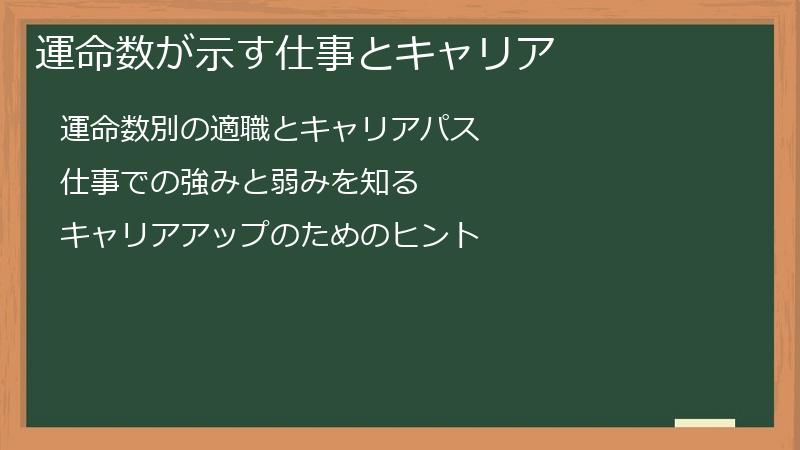 運命数が示す仕事とキャリア

運命数別の適職とキャリアパス

仕事での強みと弱みを知る

キャリアアップのためのヒント